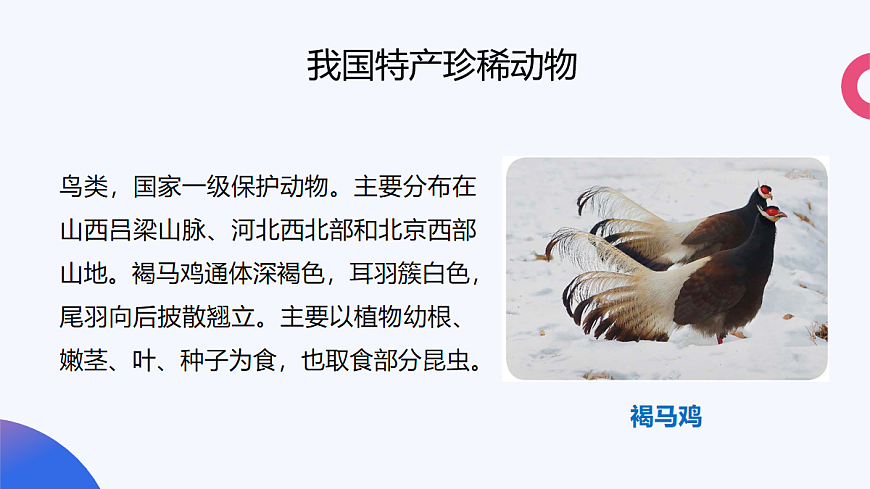 我国特产珍稀动物

鸟类，国家一级保护动物。主要分布在山西吕梁山脉、河北西北部和北京西部山地。褐马鸡通体深褐色，耳羽簇白色，尾羽向后披散翘立。主要以植物幼根、嫩茎、叶、种子为食，也取食部分昆虫。

褐马鸡